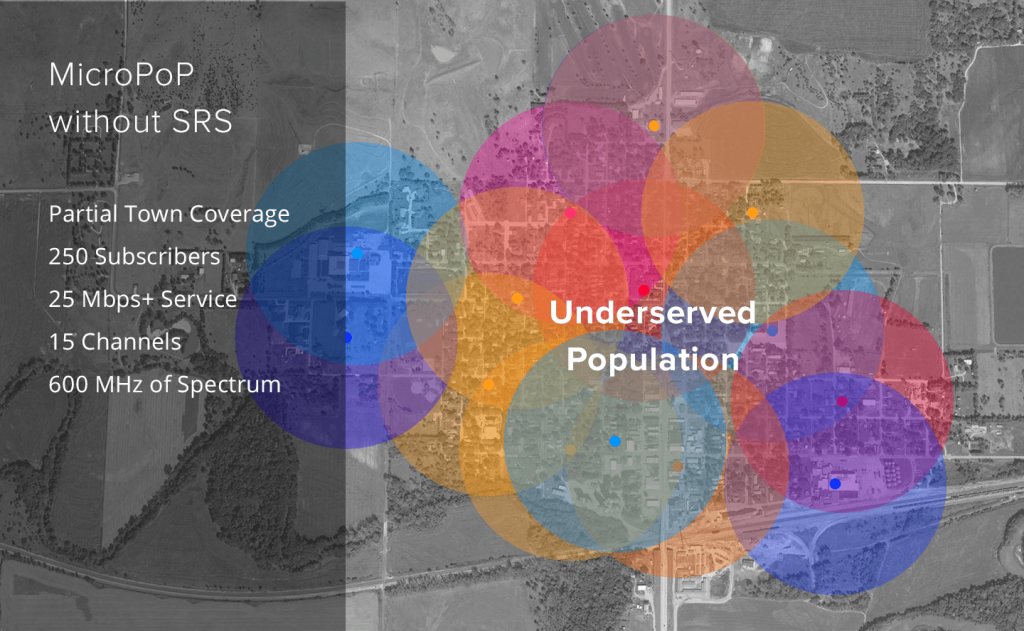 MicroPoP
without SRS

Partial Town Coverage
250 Subscribers
25 Mbps+ Service
15 Channels
600 MHz of Spectrum

Underserved
Population